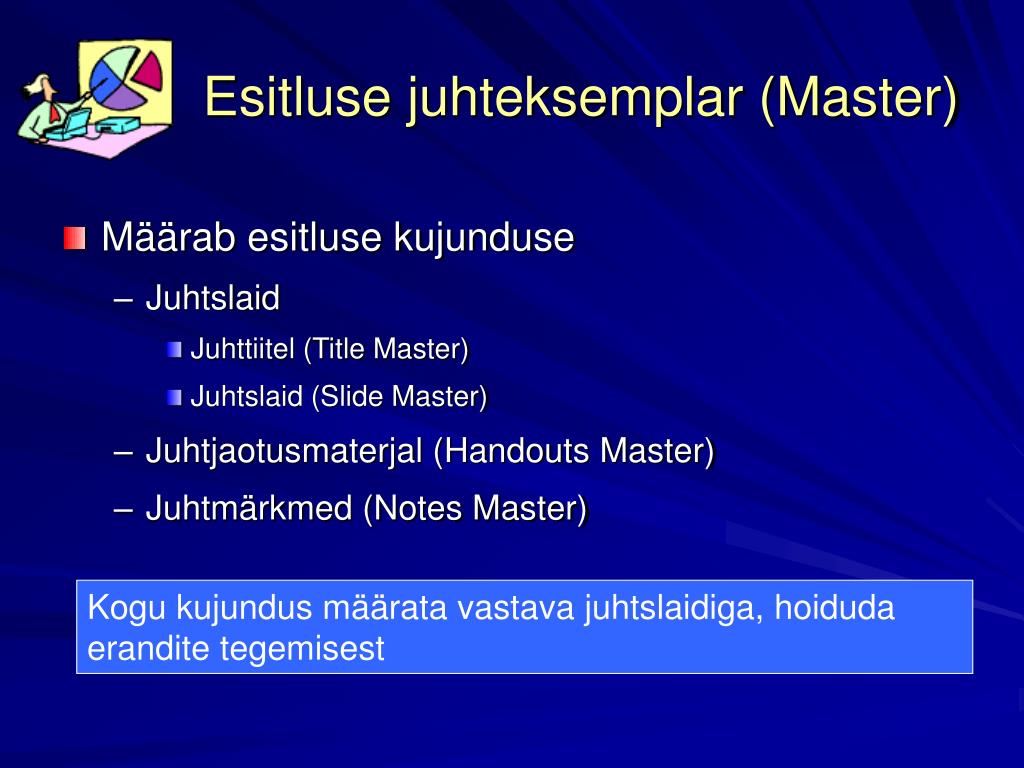 Esitluse juhteksemplar (Master)

Määrab esitluse kujunduse
– Juhtslaid
Juhttiitel (Title Master)
Juhtslaid (Slide Master)
– Juhtjaotusmaterjal (Handouts Master)
– Juhtmärkmed (Notes Master)

Kogu kujundus määrata vastava juhtslaidiga, hoiduda erandite tegemisest